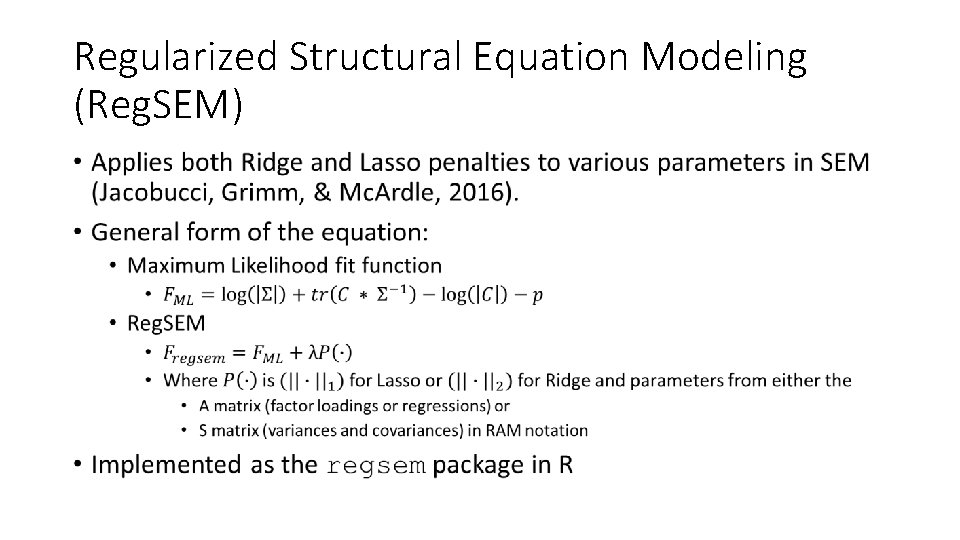 Regularized Structural Equation Modeling (RegSEM)

• Applies both Ridge and Lasso penalties to various parameters in SEM (Jacobucci, Grimm, & McArdle, 2016).
• General form of the equation:
  • Maximum Likelihood fit function
    • $F_{ML} = \log(|\Sigma|) + tr(C * \Sigma^{-1}) - \log(|C|) - p$
  • RegSEM
    • $F_{regsem} = F_{ML} + \lambda P(\cdot)$
    • Where $P(\cdot)$ is $(|| \cdot ||_1)$ for Lasso or $(|| \cdot ||_2)$ for Ridge and parameters from either the
      • A matrix (factor loadings or regressions) or
      • S matrix (variances and covariances) in RAM notation
• Implemented as the regsem package in R